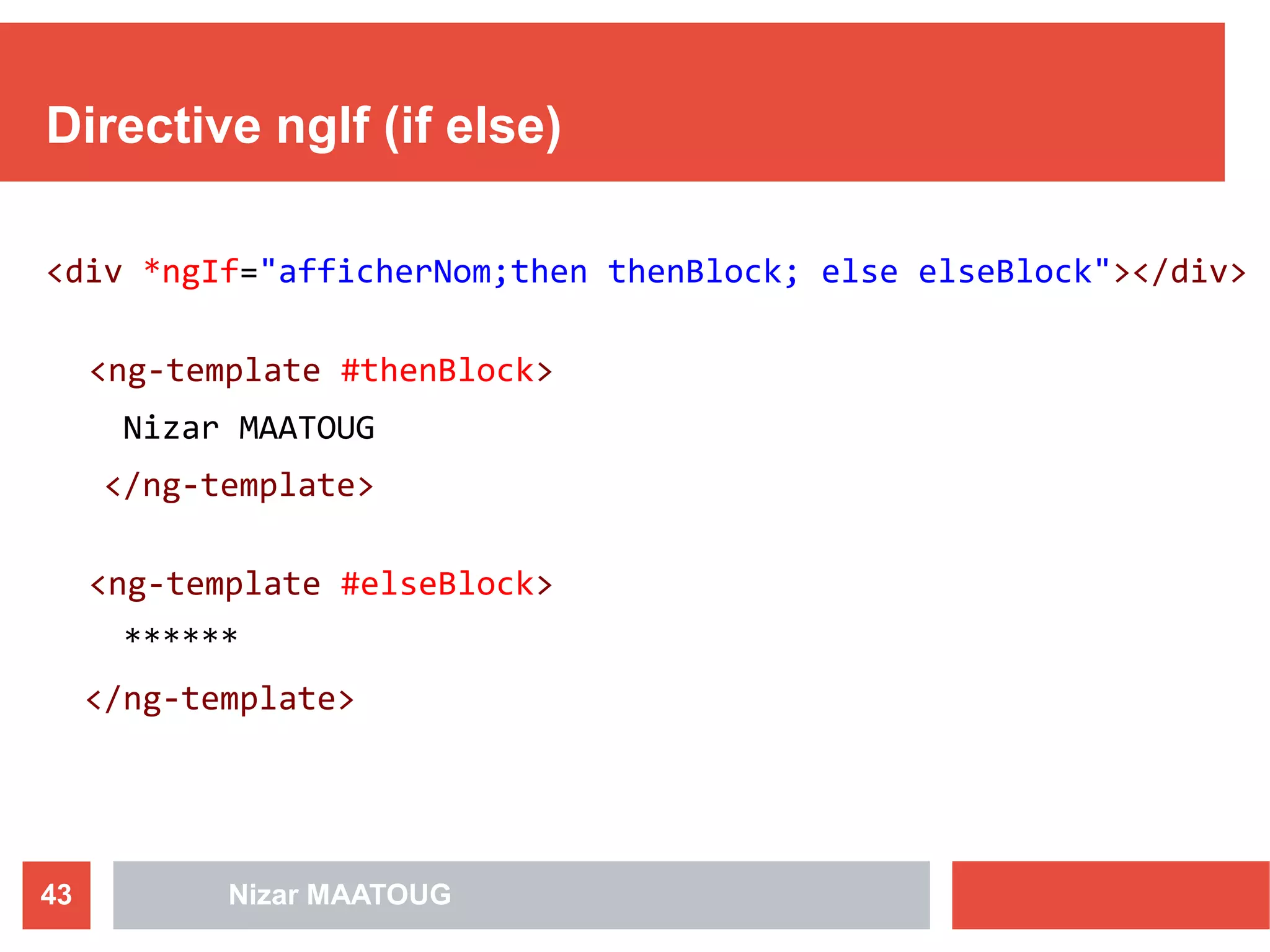 Directive ngIf (if else)

<div *ngIf="afficherNom;then thenBlock; else elseBlock"></div>

<ng-template #thenBlock>

Nizar MAATOUG

</ng-template>

<ng-template #elseBlock>

******

</ng-template>

43

Nizar MAATOUG